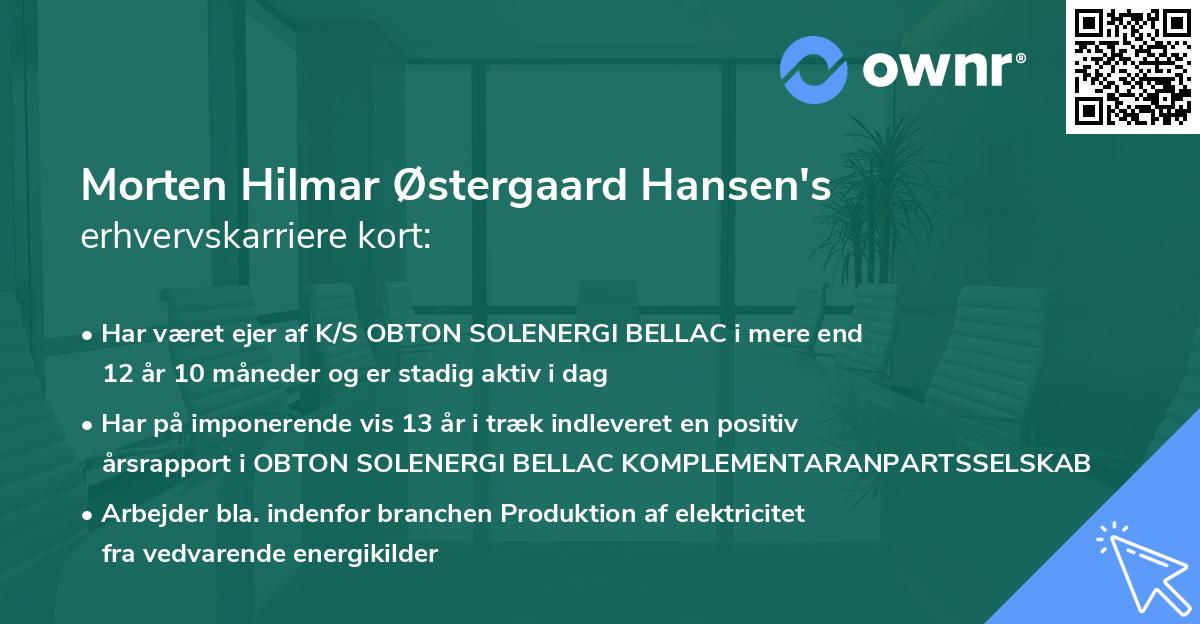 ownr®

Morten Hilmar Østergaard Hansen's erhvervskarriere kort:

• Har været ejer af K/S OBTON SOLENERGI BELLAC i mere end 12 år 10 måneder og er stadig aktiv i dag

• Har på imponerende vis 13 år i træk indleveret en positiv årsrapport i OBTON SOLENERGI BELLAC KOMPLEMENTARANPARTSSELSKAB

• Arbejder bla. indenfor branchen Produktion af elektricitet fra vedvarende energikilder